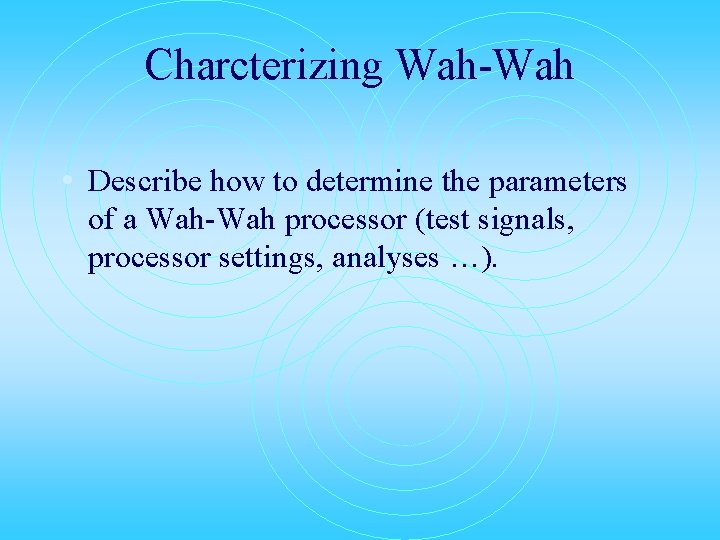 Charcterizing Wah-Wah

• Describe how to determine the parameters of a Wah-Wah processor (test signals, processor settings, analyses …).